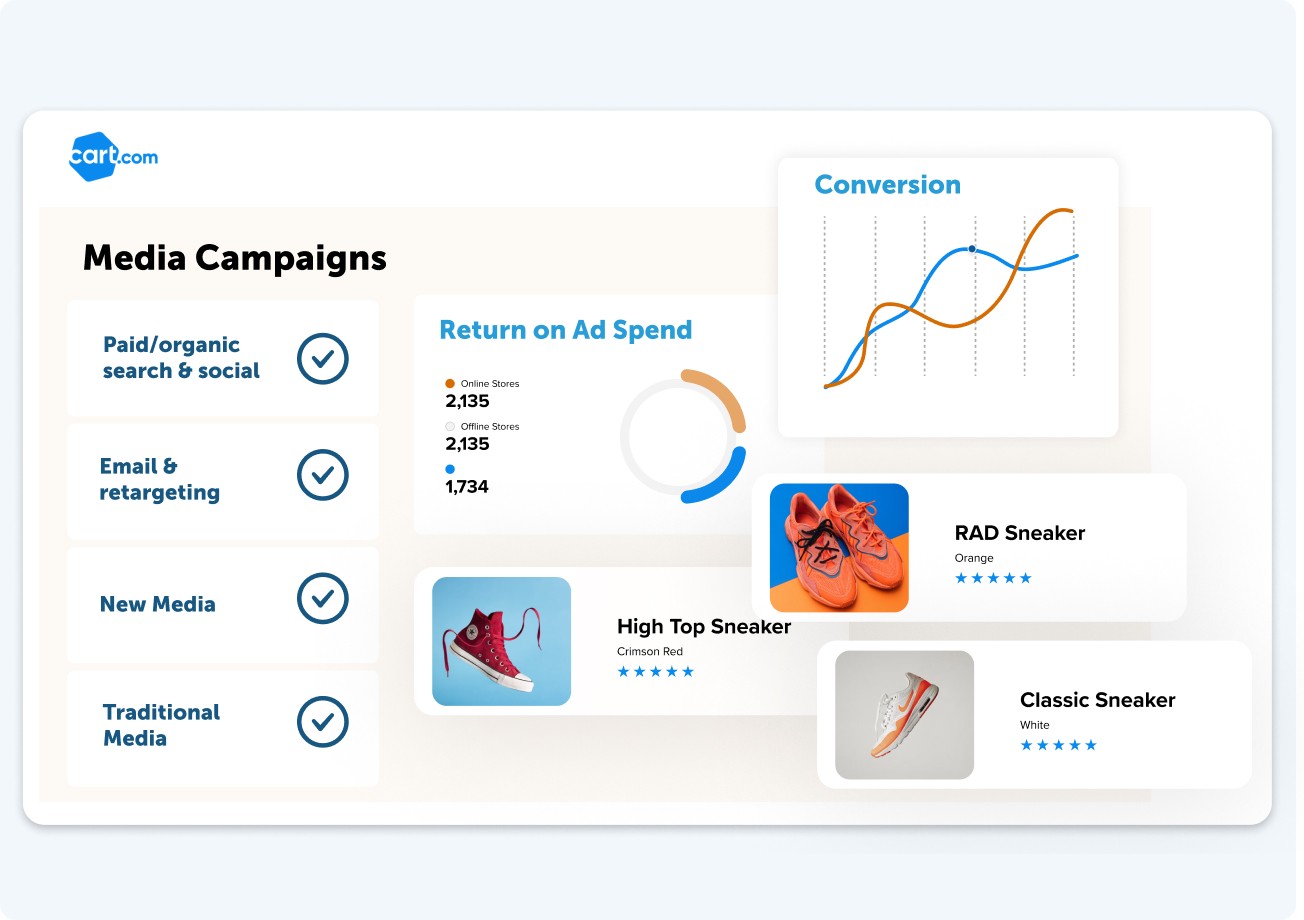 cart.com

Media Campaigns

Paid/organic search & social

Email & retargeting

New Media

Traditional Media

Return on Ad Spend

Online Stores
2,135
Offline Stores
2,135
1,734

Conversion

RAD Sneaker
Orange
★★★★★

High Top Sneaker
Crimson Red
★★★★★

Classic Sneaker
White
★★★★★